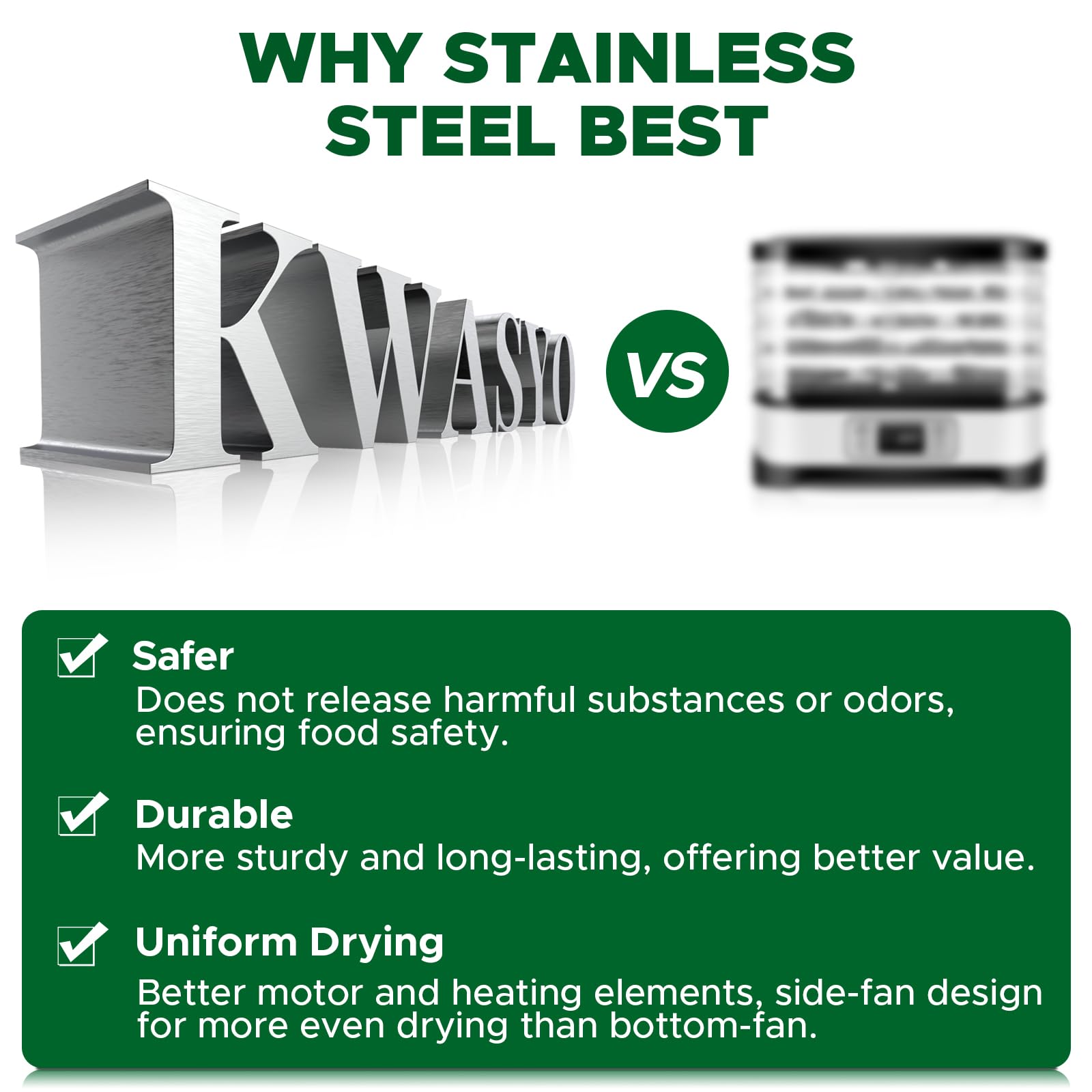 WHY STAINLESS STEEL BEST

KWASYO

VS

Safer
Does not release harmful substances or odors, ensuring food safety.

Durable
More sturdy and long-lasting, offering better value.

Uniform Drying
Better motor and heating elements, side-fan design for more even drying than bottom-fan.